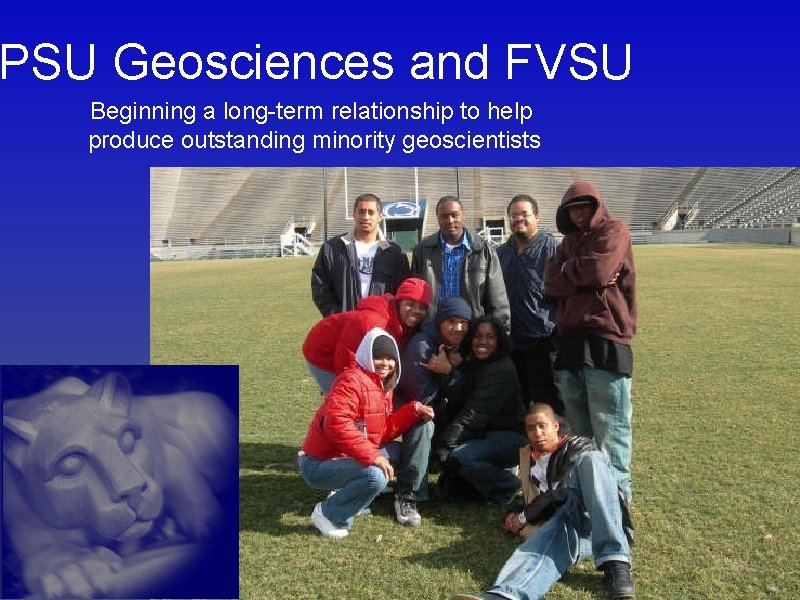 PSU Geosciences and FVSU

Beginning a long-term relationship to help produce outstanding minority geoscientists